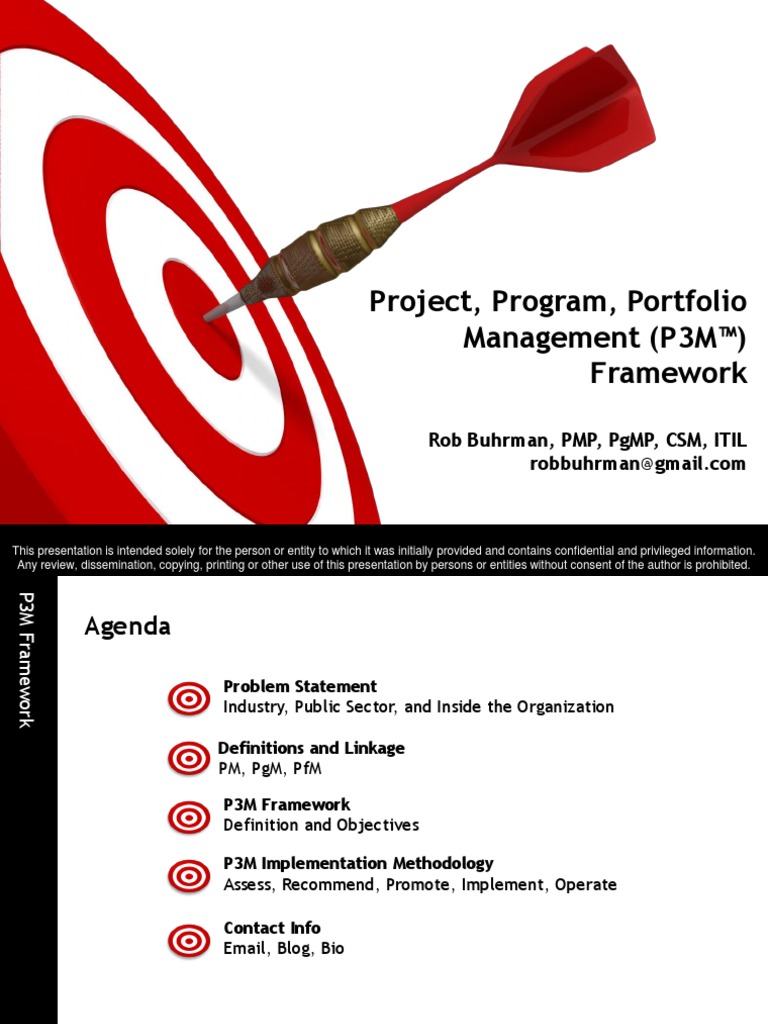 Project, Program, Portfolio Management (P3M™) Framework

Rob Buhrman, PMP, PgMP, CSM, ITIL
robbuhrman@gmail.com

This presentation is intended solely for the person or entity to which it was initially provided and contains confidential and privileged information. Any review, dissemination, copying, printing or other use of this presentation by persons or entities without consent of the author is prohibited.

P3M Framework

Agenda

Problem Statement
Industry, Public Sector, and Inside the Organization

Definitions and Linkage
PM, PgM, PfM

P3M Framework
Definition and Objectives

P3M Implementation Methodology
Assess, Recommend, Promote, Implement, Operate

Contact Info
Email, Blog, Bio